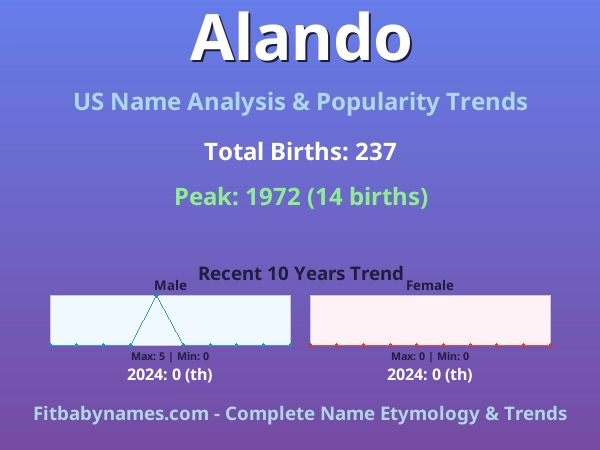 Alando

US Name Analysis & Popularity Trends

Total Births: 237

Peak: 1972 (14 births)

Recent 10 Years Trend

Male

Max: 5 | Min: 0

2024: 0 (th)

Female

Max: 0 | Min: 0

2024: 0 (th)

Fitbabynames.com - Complete Name Etymology & Trends